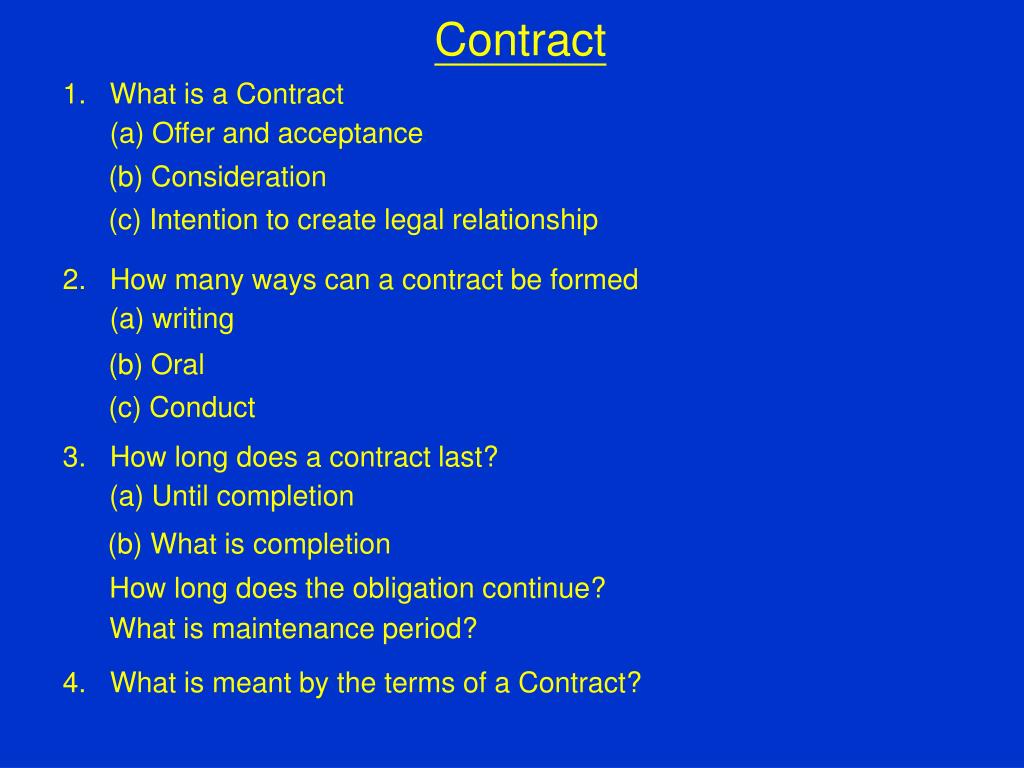 Contract

1. What is a Contract
(a) Offer and acceptance
(b) Consideration
(c) Intention to create legal relationship

2. How many ways can a contract be formed
(a) writing
(b) Oral
(c) Conduct

3. How long does a contract last?
(a) Until completion
(b) What is completion
How long does the obligation continue?
What is maintenance period?

4. What is meant by the terms of a Contract?